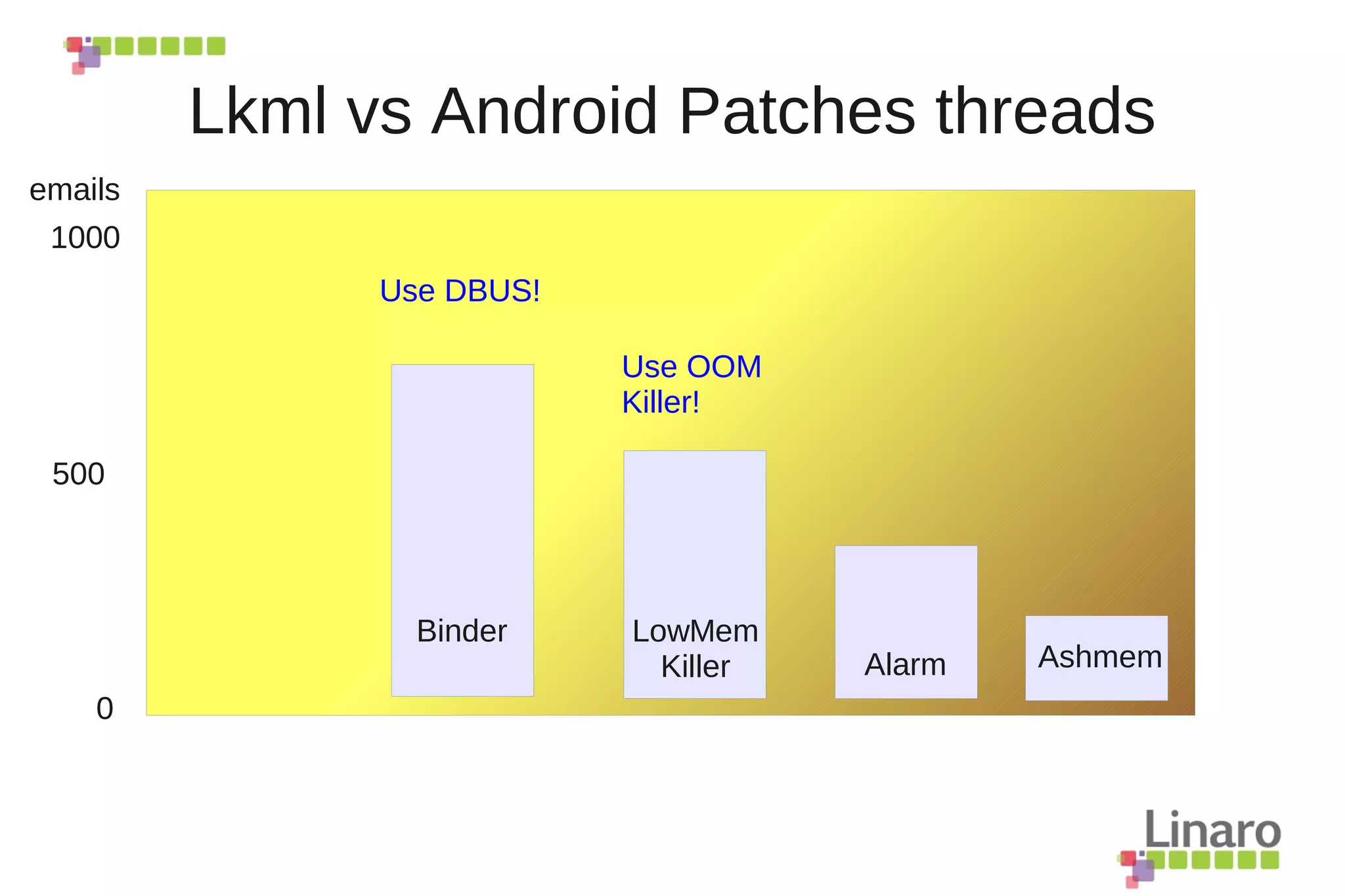 Lkml vs Android Patches threads

emails

1000

500

0

Use DBUS!

Use OOM Killer!

Binder

LowMem Killer

Alarm

Ashmem

Linaro